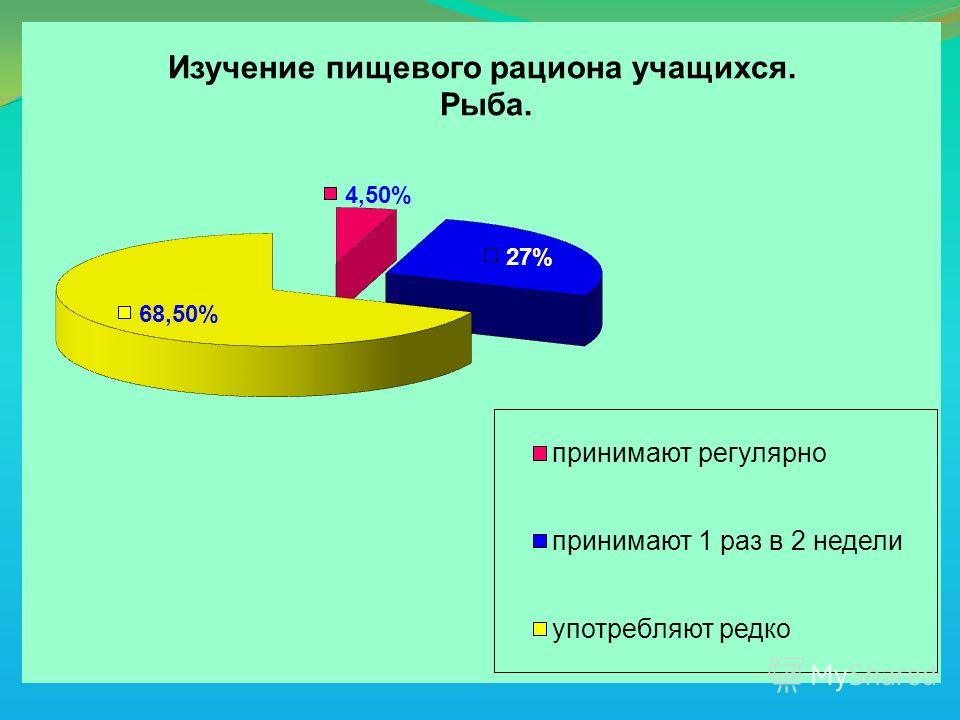 Изучение пищевого рациона учащихся. Рыба.

4,50%

27%

68,50%

принимают регулярно

принимают 1 раз в 2 недели

употребляют редко

MyShared